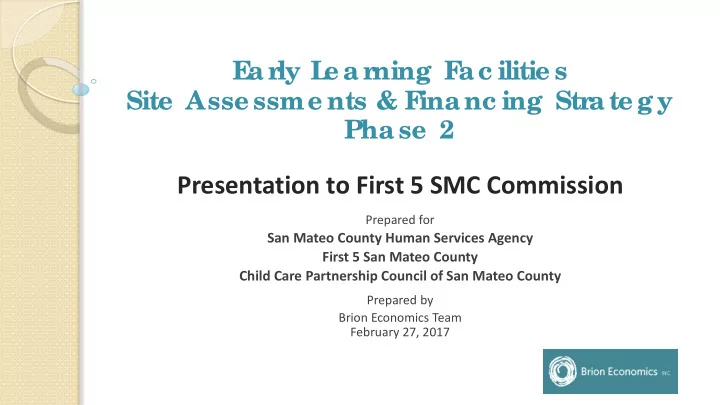 Early Learning Facilities
Site Assessments & Financing Strategy
Phase 2

Presentation to First 5 SMC Commission

Prepared for
San Mateo County Human Services Agency
First 5 San Mateo County
Child Care Partnership Council of San Mateo County

Prepared by
Brion Economics Team
February 27, 2017

Brion Economics INC.